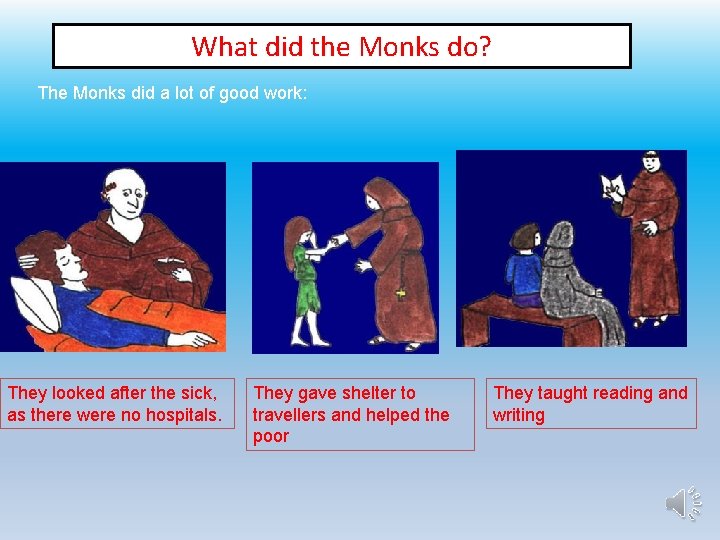 What did the Monks do?

The Monks did a lot of good work:

They looked after the sick, as there were no hospitals.

They gave shelter to travellers and helped the poor

They taught reading and writing